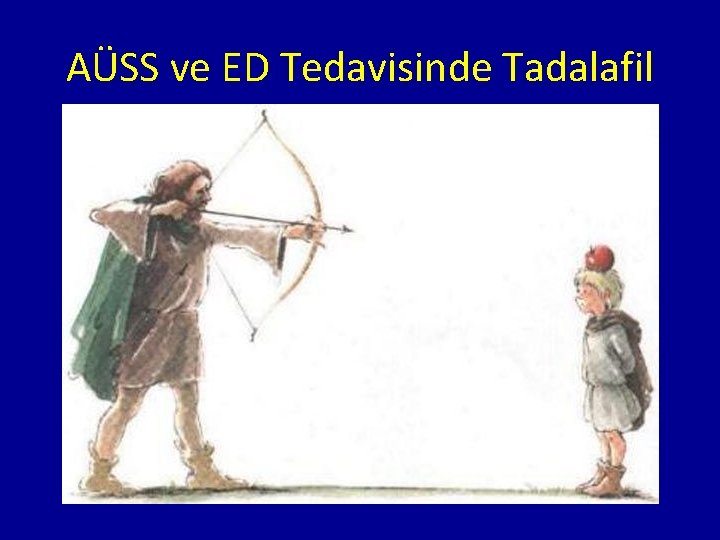 AÜSS ve ED Tedavisinde Tadalafil